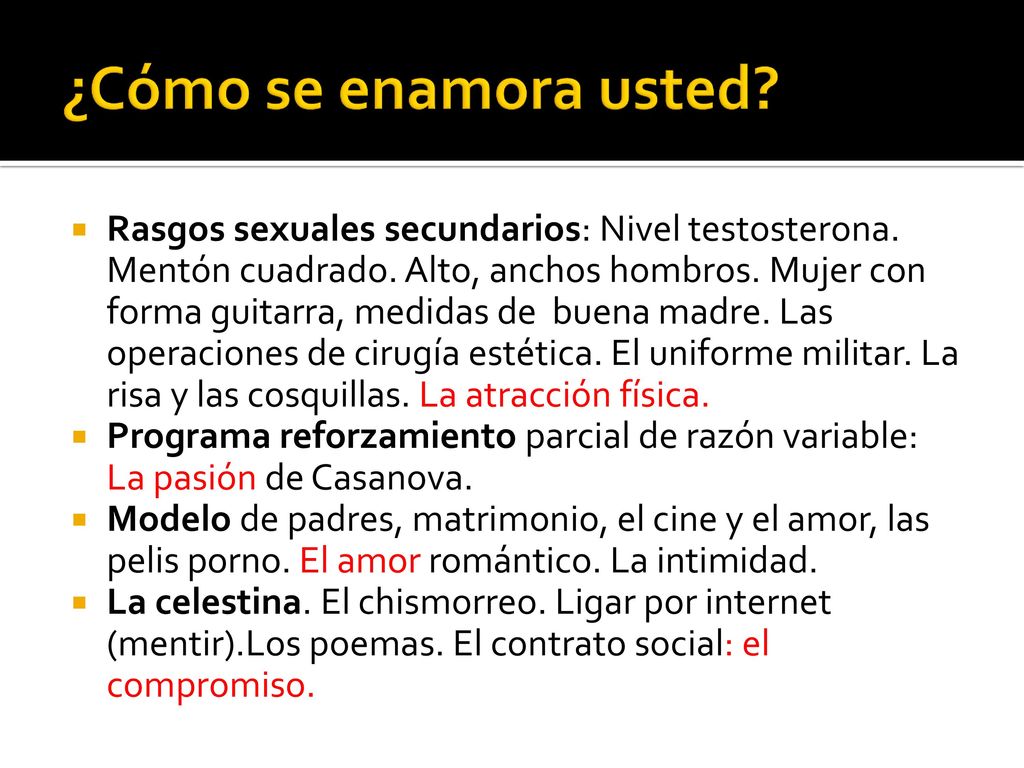 ¿Cómo se enamora usted?

Rasgos sexuales secundarios: Nivel testosterona. Mentón cuadrado. Alto, anchos hombros. Mujer con forma guitarra, medidas de buena madre. Las operaciones de cirugía estética. El uniforme militar. La risa y las cosquillas. La atracción física.

Programa reforzamiento parcial de razón variable: La pasión de Casanova.

Modelo de padres, matrimonio, el cine y el amor, las pelis porno. El amor romántico. La intimidad.

La celestina. El chismorreo. Ligar por internet (mentir).Los poemas. El contrato social: el compromiso.